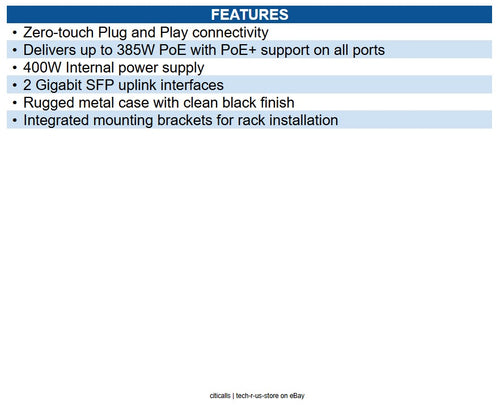 FEATURES

• Zero-touch Plug and Play connectivity
• Delivers up to 385W PoE with PoE+ support on all ports
• 400W Internal power supply
• 2 Gigabit SFP uplink interfaces
• Rugged metal case with clean black finish
• Integrated mounting brackets for rack installation

citicalls | tech-r-us-store on eBay